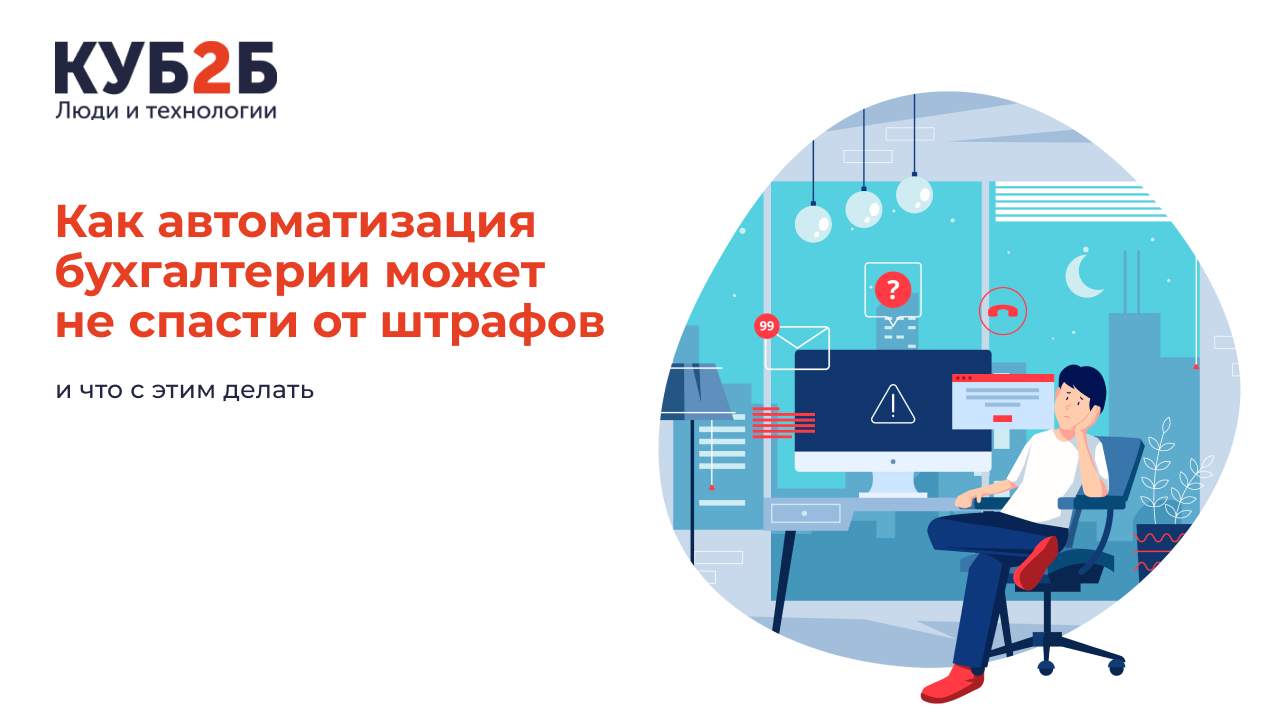 КУБ2Б
Люди и технологии

Как автоматизация бухгалтерии может не спасти от штрафов

и что с этим делать

99

?